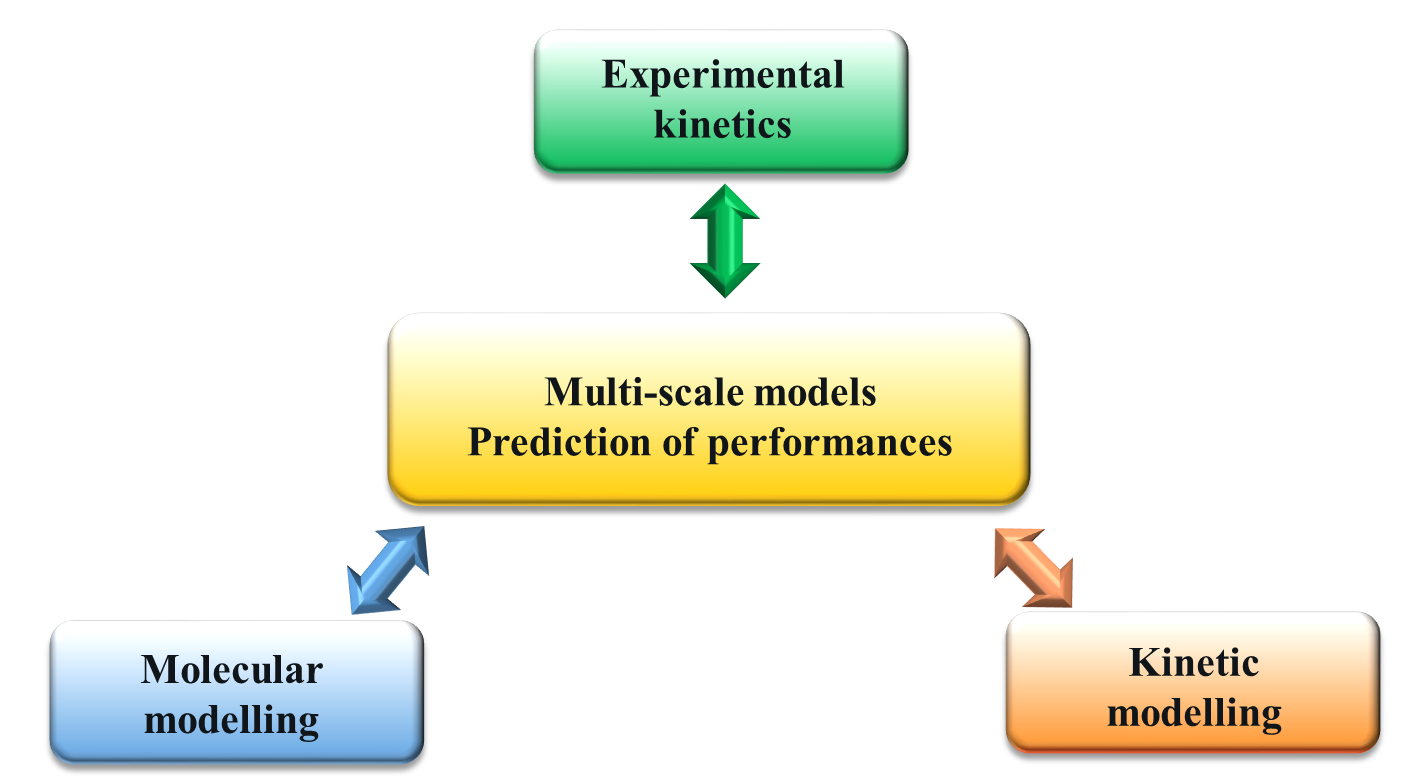 Experimental kinetics

Multi-scale models
Prediction of performances

Molecular modelling

Kinetic modelling